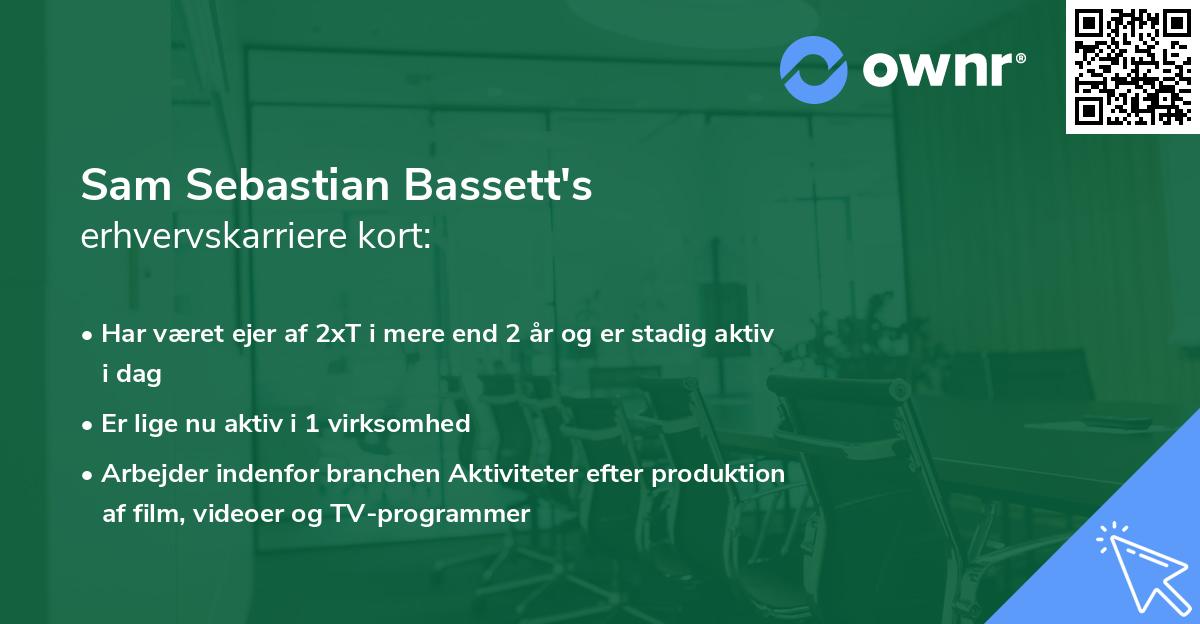 ownr®

Sam Sebastian Bassett's
erhvervskarriere kort:

• Har været ejer af 2xT i mere end 2 år og er stadig aktiv i dag
• Er lige nu aktiv i 1 virksomhed
• Arbejder indenfor branchen Aktiviteter efter produktion af film, videoer og TV-programmer